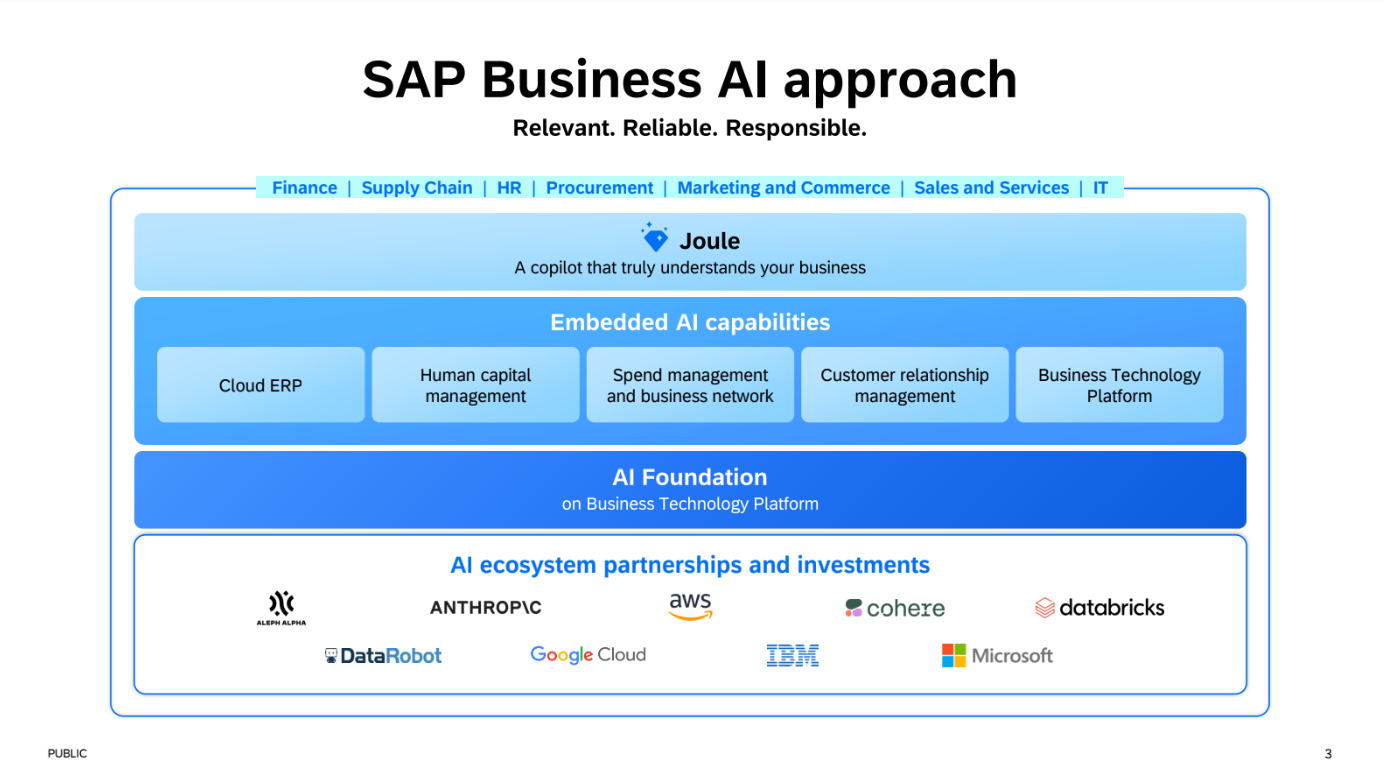 SAP Business AI approach
Relevant. Reliable. Responsible.

Finance | Supply Chain | HR | Procurement | Marketing and Commerce | Sales and Services | IT

Joule
A copilot that truly understands your business

Embedded AI capabilities

Cloud ERP

Human capital management

Spend management and business network

Customer relationship management

Business Technology Platform

AI Foundation
on Business Technology Platform

AI ecosystem partnerships and investments

ALEPH ALPHA

ANTHROP\C

aws

cohere

databricks

DataRobot

Google Cloud

IBM

Microsoft

PUBLIC

3